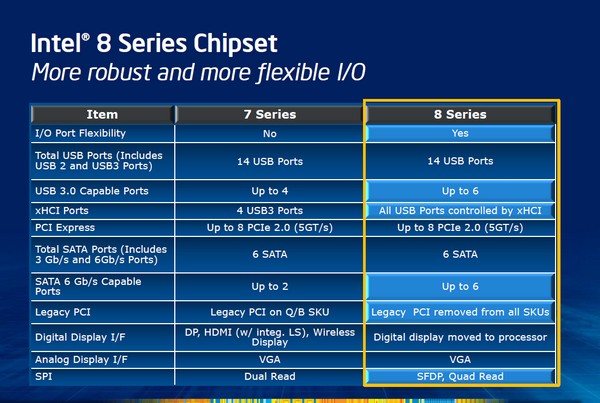 Intel® 8 Series Chipset
More robust and more flexible I/O

| Item | 7 Series | 8 Series |
|---|---|---|
| I/O Port Flexibility | No | Yes |
| Total USB Ports (Includes USB 2 and USB3 Ports) | 14 USB Ports | 14 USB Ports |
| USB 3.0 Capable Ports | Up to 4 | Up to 6 |
| xHCI Ports | 4 USB3 Ports | All USB Ports controlled by xHCI |
| PCI Express | Up to 8 PCIe 2.0 (5GT/s) | Up to 8 PCIe 2.0 (5GT/s) |
| Total SATA Ports (Includes 3 Gb/s and 6Gb/s Ports) | 6 SATA | 6 SATA |
| SATA 6 Gb/s Capable Ports | Up to 2 | Up to 6 |
| Legacy PCI | Legacy PCI on Q/B SKU | Legacy PCI removed from all SKUs |
| Digital Display I/F | DP, HDMI (w/ integ. LS), Wireless Display | Digital display moved to processor |
| Analog Display I/F | VGA | VGA |
| SPI | Dual Read | SFDP, Quad Read |